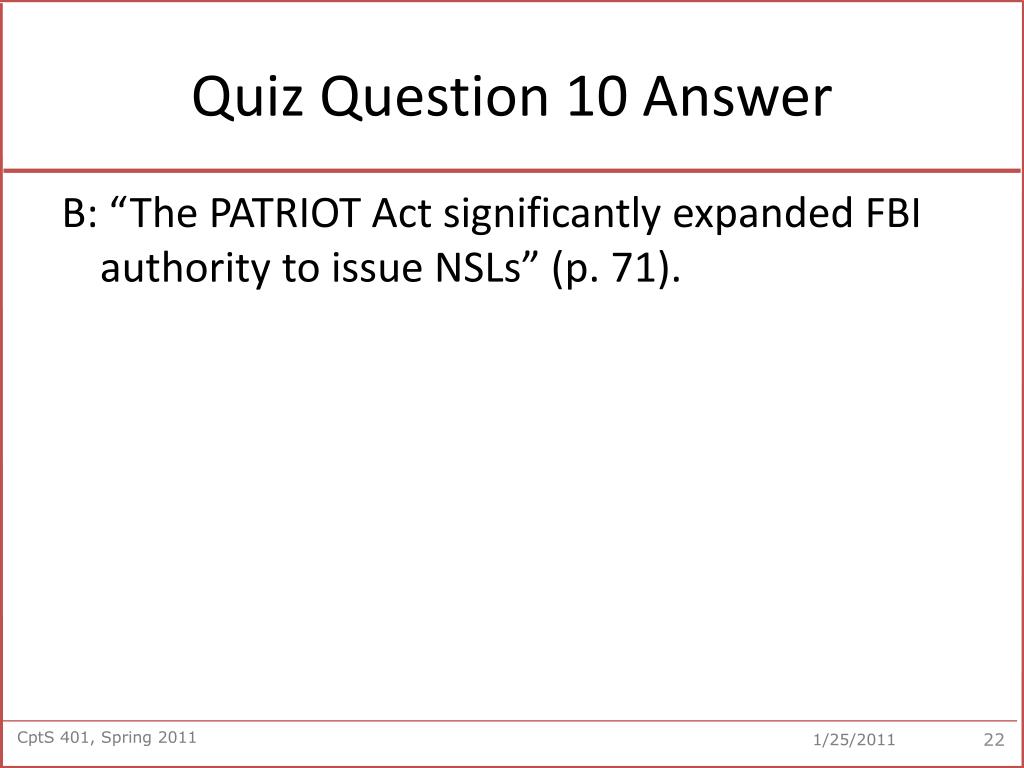 Quiz Question 10 Answer

B: “The PATRIOT Act significantly expanded FBI authority to issue NSLs” (p. 71).

CptS 401, Spring 2011

1/25/2011

22